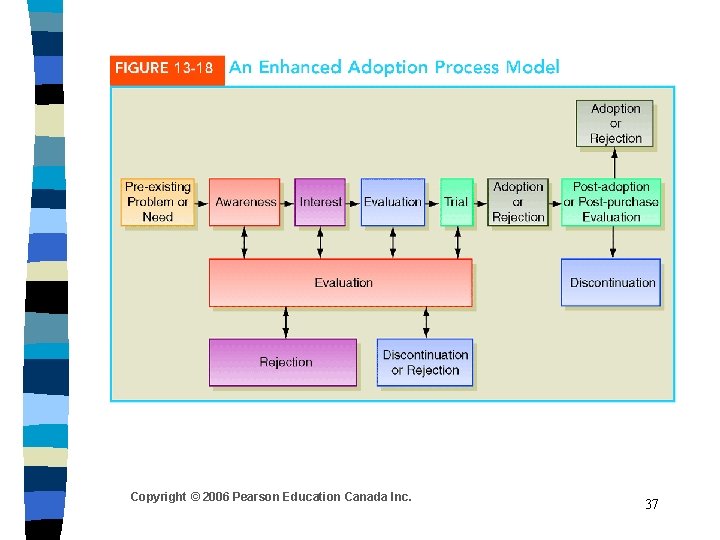 FIGURE 13-18 An Enhanced Adoption Process Model

Adoption or Rejection

Pre-existing Problem or Need

Awareness

Interest

Evaluation

Trial

Adoption or Rejection

Post-adoption or Post-purchase Evaluation

Evaluation

Discontinuation

Rejection

Discontinuation or Rejection

Copyright © 2006 Pearson Education Canada Inc.

37